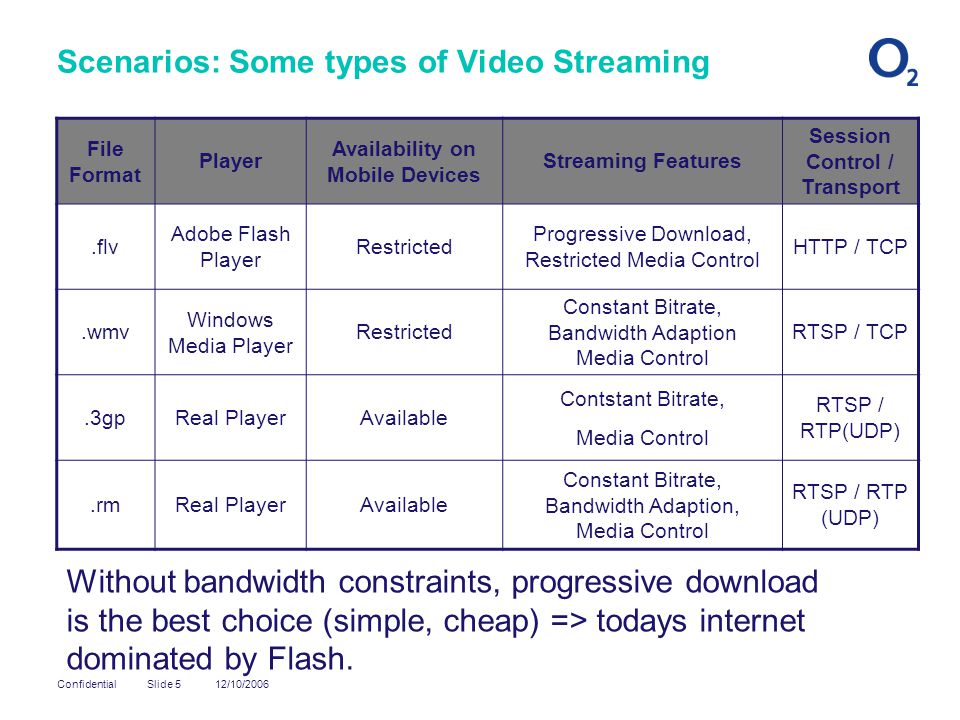 Scenarios: Some types of Video Streaming

$O_2$

| File Format | Player | Availability on Mobile Devices | Streaming Features | Session Control / Transport |
|---|---|---|---|---|
| .flv | Adobe Flash Player | Restricted | Progressive Download, Restricted Media Control | HTTP / TCP |
| .wmv | Windows Media Player | Restricted | Constant Bitrate, Bandwidth Adaption Media Control | RTSP / TCP |
| .3gp | Real Player | Available | Contstant Bitrate, Media Control | RTSP / RTP(UDP) |
| .rm | Real Player | Available | Constant Bitrate, Bandwidth Adaption, Media Control | RTSP / RTP (UDP) |

Without bandwidth constraints, progressive download is the best choice (simple, cheap) => todays internet dominated by Flash.

Confidential Slide 5 12/10/2006